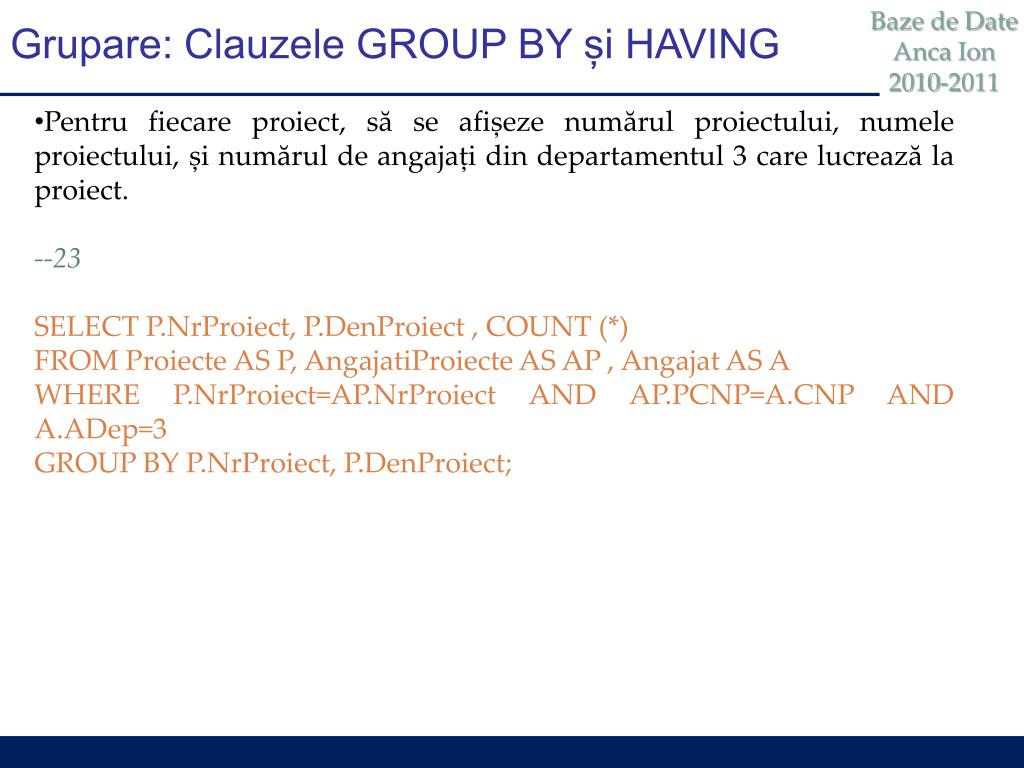 Grupare: Clauzele GROUP BY și HAVING

Baze de Date
Anca Ion
2010-2011

•Pentru fiecare proiect, să se afișeze numărul proiectului, numele proiectului, și numărul de angajați din departamentul 3 care lucrează la proiect.

--23

SELECT P.NrProiect, P.DenProiect , COUNT (*)
FROM Proiecte AS P, AngajatiProiecte AS AP , Angajat AS A
WHERE P.NrProiect=AP.NrProiect AND AP.PCNP=A.CNP AND A.ADep=3
GROUP BY P.NrProiect, P.DenProiect;